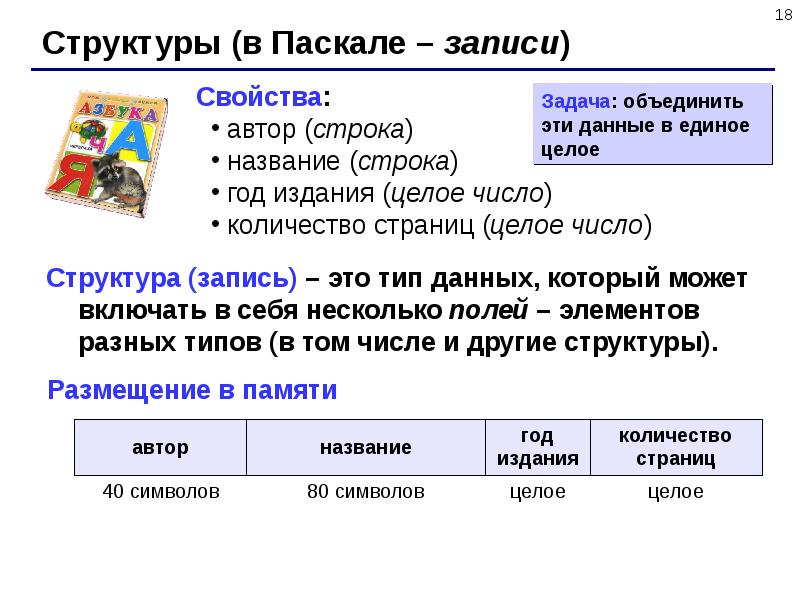 18

Структуры (в Паскале – записи)

АЗБУКА

Свойства:
• автор (строка)
• название (строка)
• год издания (целое число)
• количество страниц (целое число)

Задача: объединить эти данные в единое целое

Структура (запись) – это тип данных, который может включать в себя несколько полей – элементов разных типов (в том числе и другие структуры).

Размещение в памяти

| автор | название | год издания | количество страниц |
|---|---|---|---|
| 40 символов | 80 символов | целое | целое |